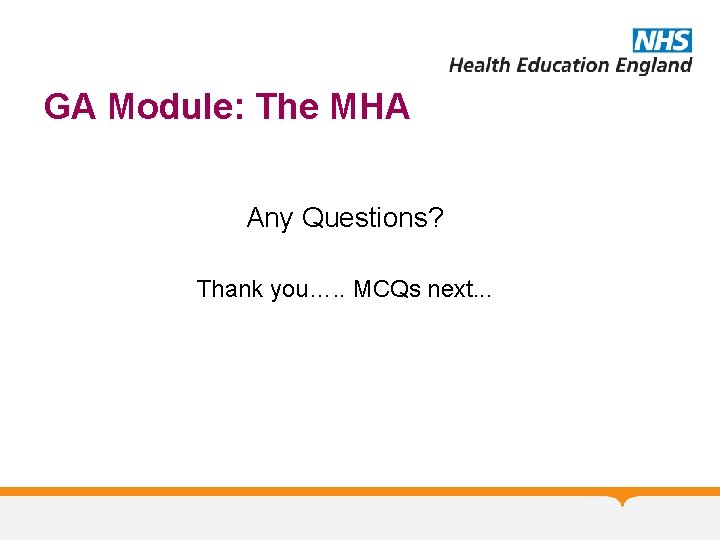 NHS
Health Education England

GA Module: The MHA

Any Questions?

Thank you….. MCQs next...